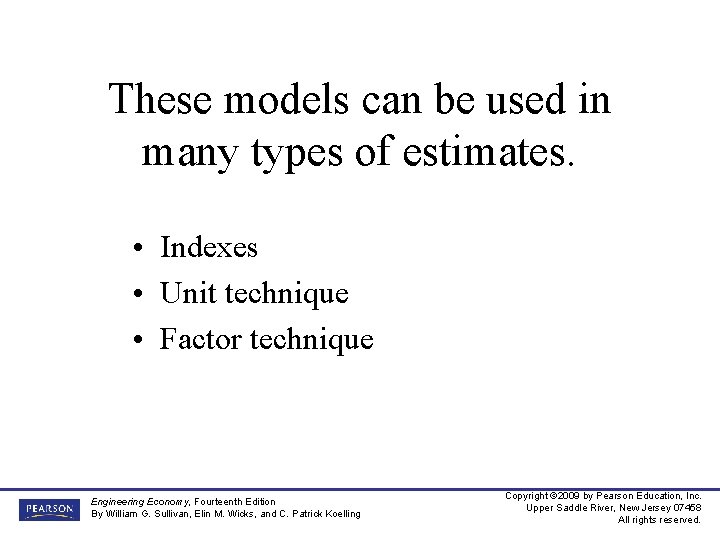 These models can be used in many types of estimates.

• Indexes
• Unit technique
• Factor technique

PEARSON

Engineering Economy, Fourteenth Edition
By William G. Sullivan, Elin M. Wicks, and C. Patrick Koelling

Copyright ©2009 by Pearson Education, Inc.
Upper Saddle River, New Jersey 07458
All rights reserved.